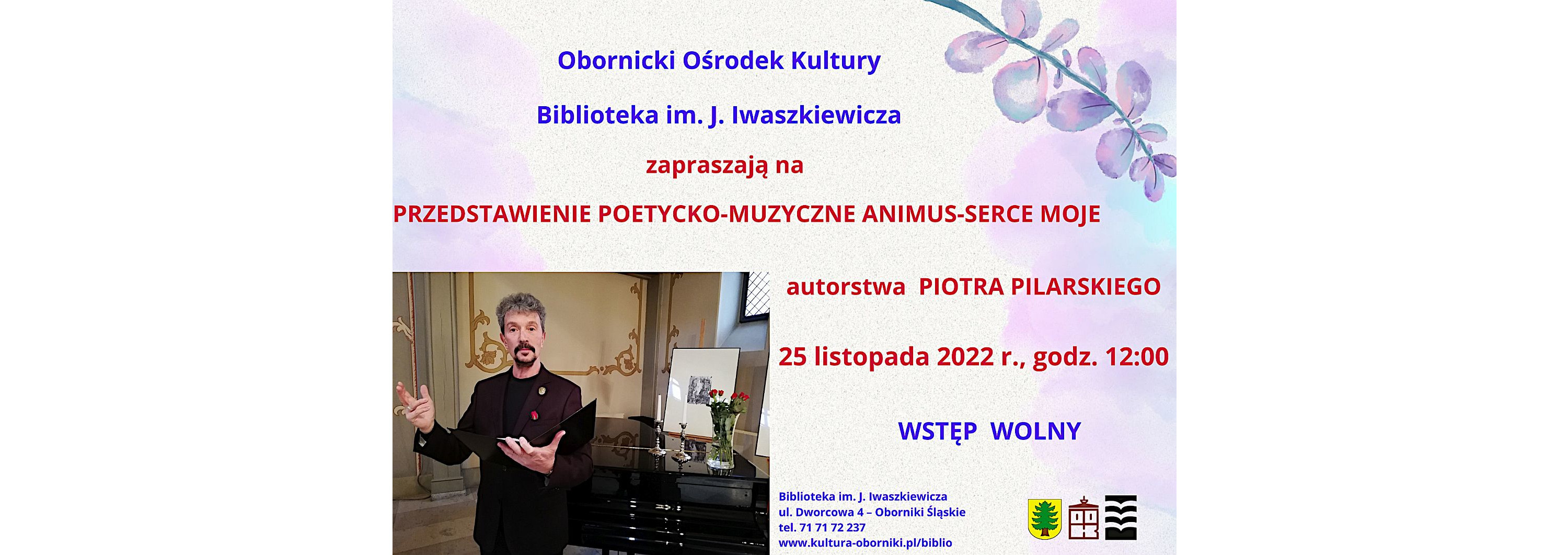 Obornicki Ośrodek Kultury

Biblioteka im. J. Iwaszkiewicza

zapraszają na

PRZEDSTAWIENIE POETYCKO-MUZYCZNE ANIMUS-SERCE MOJE

autorstwa PIOTRA PILARSKIEGO

25 listopada 2022 r., godz. 12:00

WSTĘP WOLNY

Biblioteka im. J. Iwaszkiewicza
ul. Dworcowa 4 – Oborniki Śląskie
tel. 71 71 72 237
www.kultura-oborniki.pl/biblio